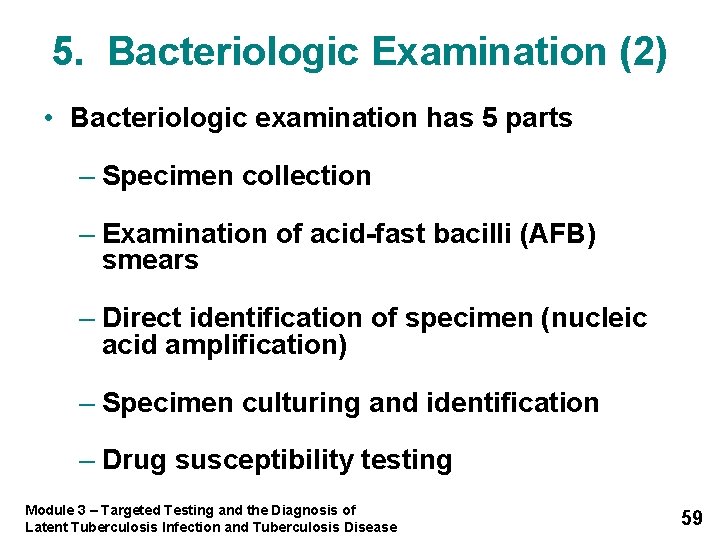 5. Bacteriologic Examination (2)

• Bacteriologic examination has 5 parts

– Specimen collection

– Examination of acid-fast bacilli (AFB) smears

– Direct identification of specimen (nucleic acid amplification)

– Specimen culturing and identification

– Drug susceptibility testing

Module 3 – Targeted Testing and the Diagnosis of Latent Tuberculosis Infection and Tuberculosis Disease

59